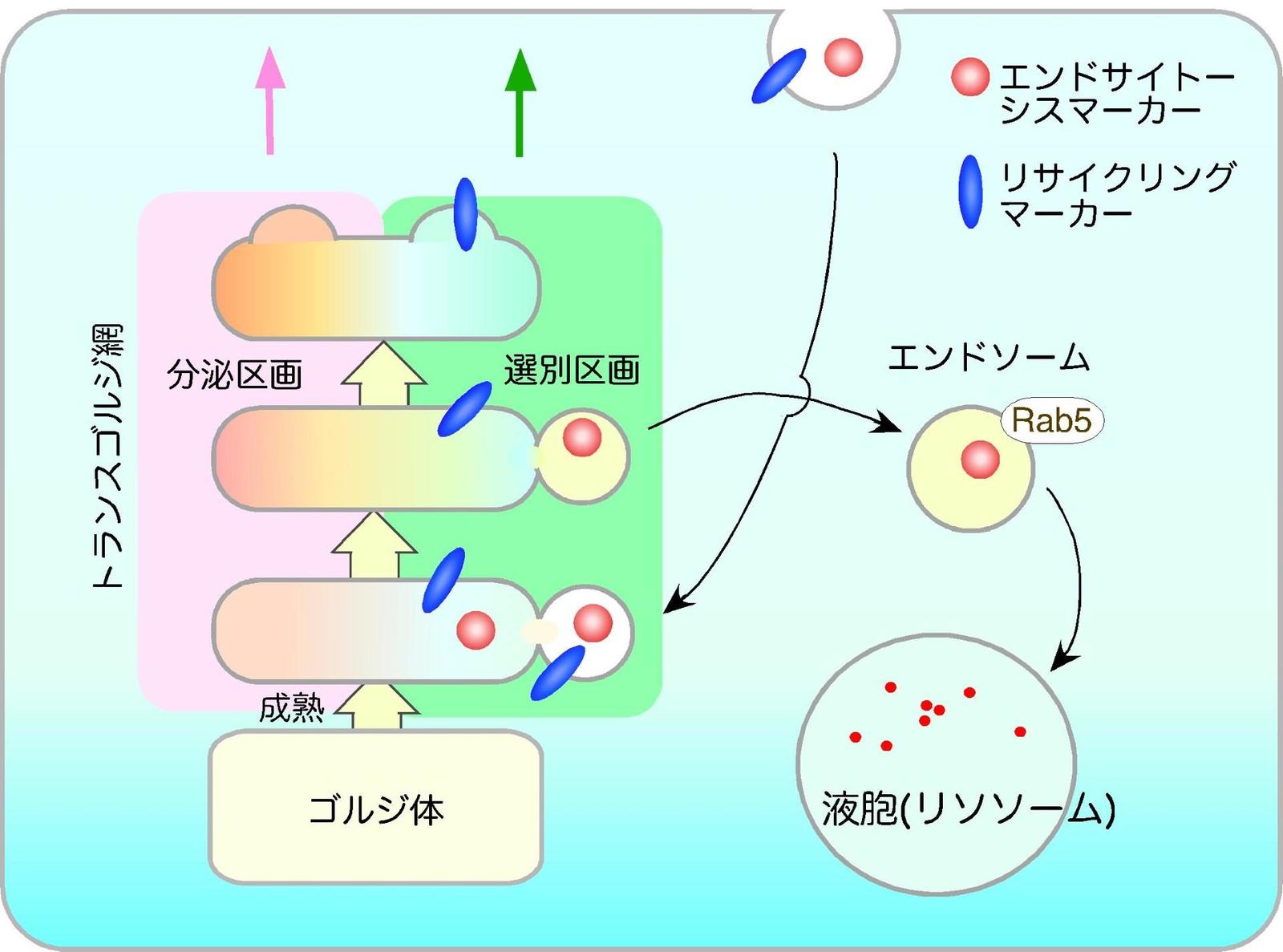 エンドサイトーシスマーカー

リサイクリングマーカー

トランスゴルジ網

分泌区画

選別区画

エンドソーム

Rab5

成熟

ゴルジ体

液胞(リソソーム)